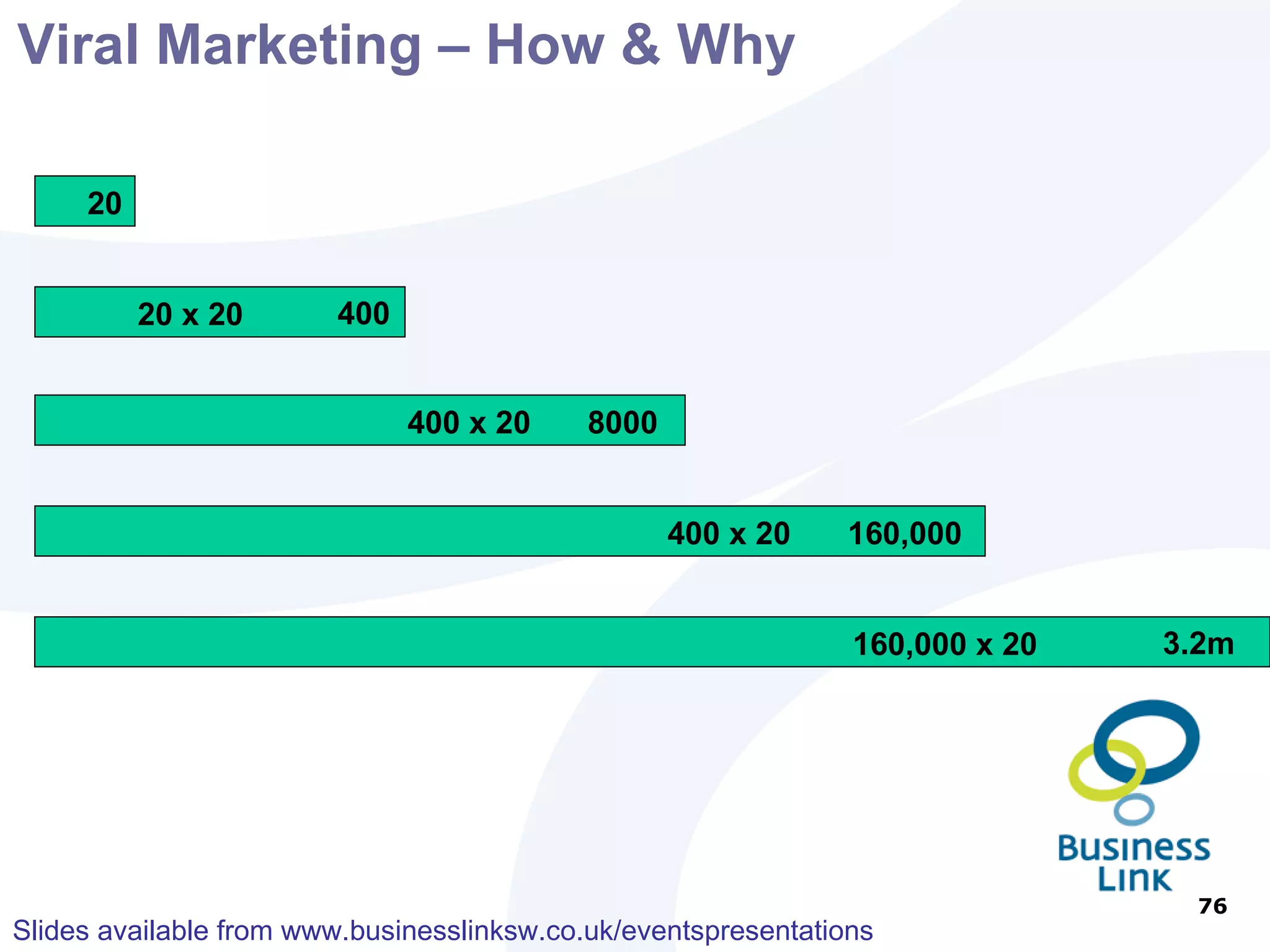 Viral Marketing – How & Why

20

20 x 20 400

400 x 20 8000

400 x 20 160,000

160,000 x 20 3.2m

Business Link

76

Slides available from www.businesslinksw.co.uk/eventspresentations